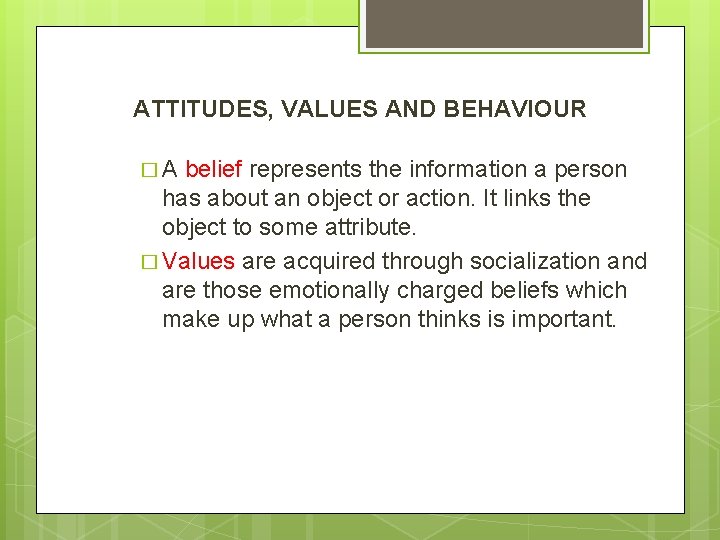 ATTITUDES, VALUES AND BEHAVIOUR

□ A belief represents the information a person has about an object or action. It links the object to some attribute.

□ Values are acquired through socialization and are those emotionally charged beliefs which make up what a person thinks is important.